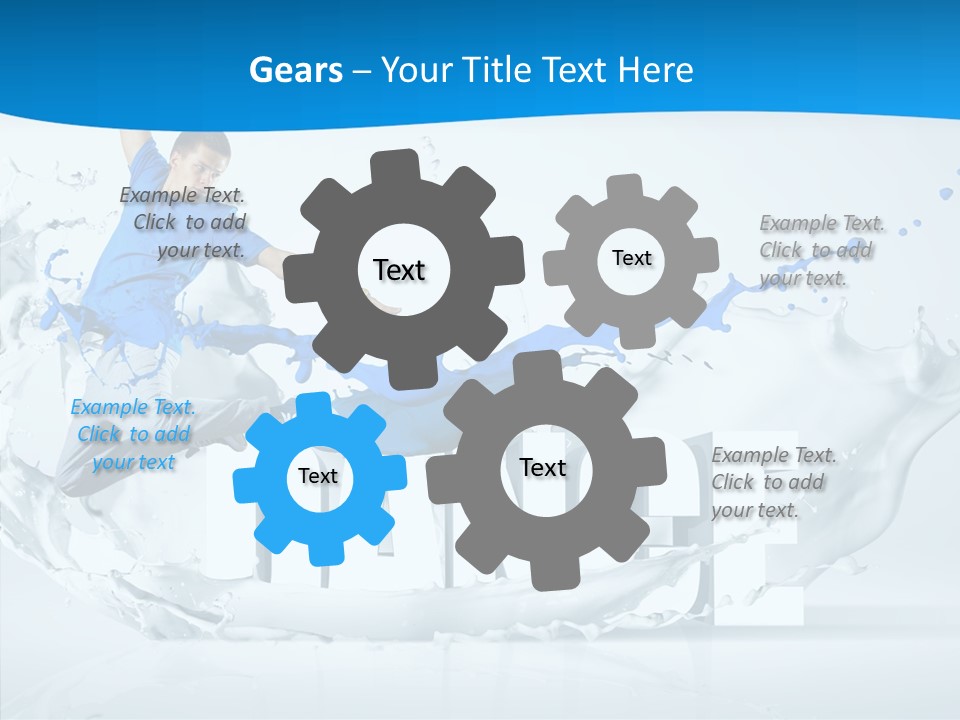 Gears – Your Title Text Here

Example Text. Click to add your text.

Text

Text

Example Text. Click to add your text.

Example Text. Click to add your text

Text

Text

Example Text. Click to add your text.